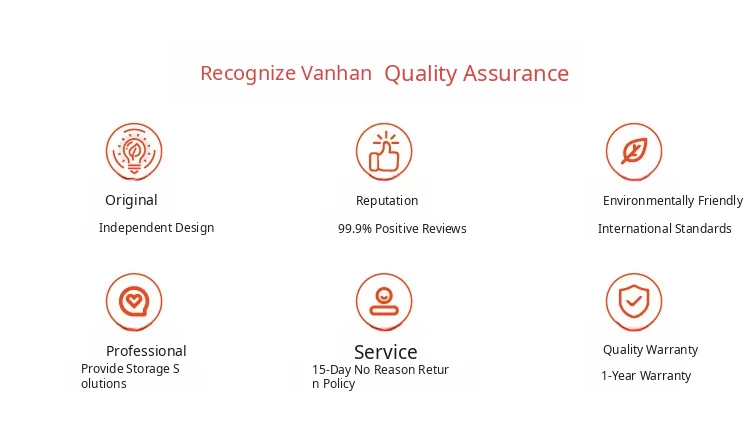 Recognize Vanhan Quality Assurance

Original

Independent Design

Reputation

99.9% Positive Reviews

Environmentally Friendly

International Standards

Professional

Provide Storage S olutions

Service

15-Day No Reason Retur n Policy

Quality Warranty

1-Year Warranty